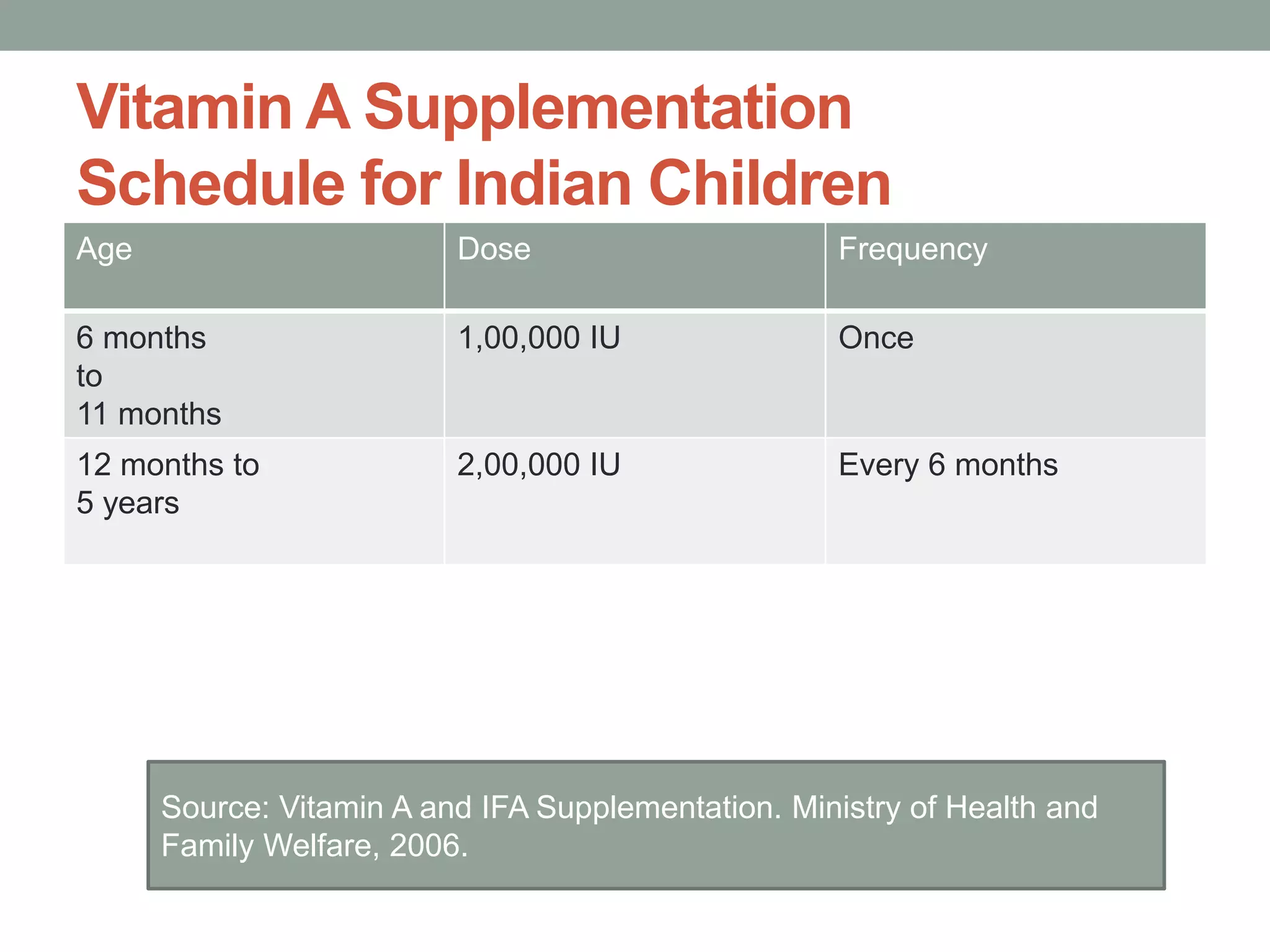 Vitamin A Supplementation Schedule for Indian Children

| Age | Dose | Frequency |
|---|---|---|
| 6 months to 11 months | 1,00,000 IU | Once |
| 12 months to 5 years | 2,00,000 IU | Every 6 months |

Source: Vitamin A and IFA Supplementation. Ministry of Health and Family Welfare, 2006.